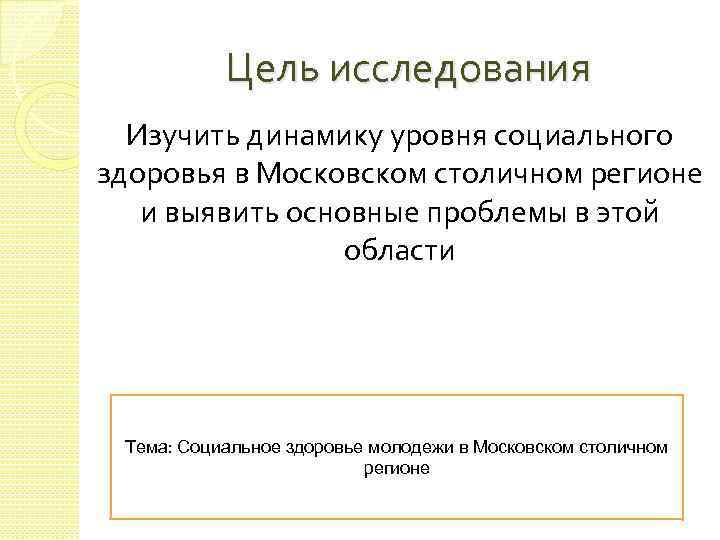 Цель исследования

Изучить динамику уровня социального здоровья в Московском столичном регионе и выявить основные проблемы в этой области

Тема: Социальное здоровье молодежи в Московском столичном регионе